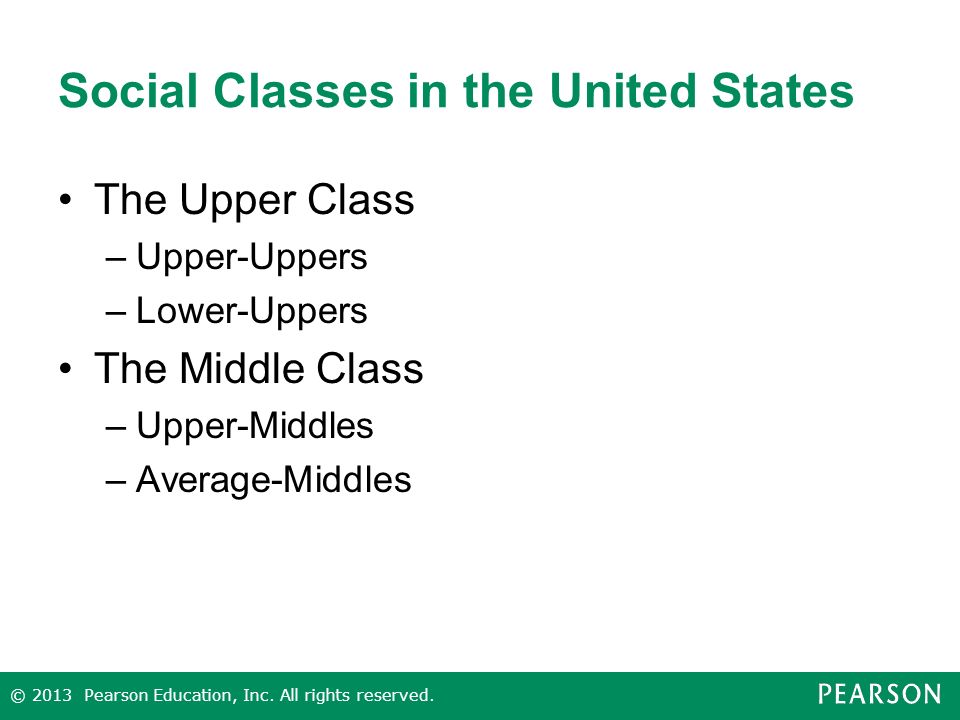 Social Classes in the United States

• The Upper Class
– Upper-Uppers
– Lower-Uppers
• The Middle Class
– Upper-Middles
– Average-Middles

© 2013 Pearson Education, Inc. All rights reserved.

PEARSON